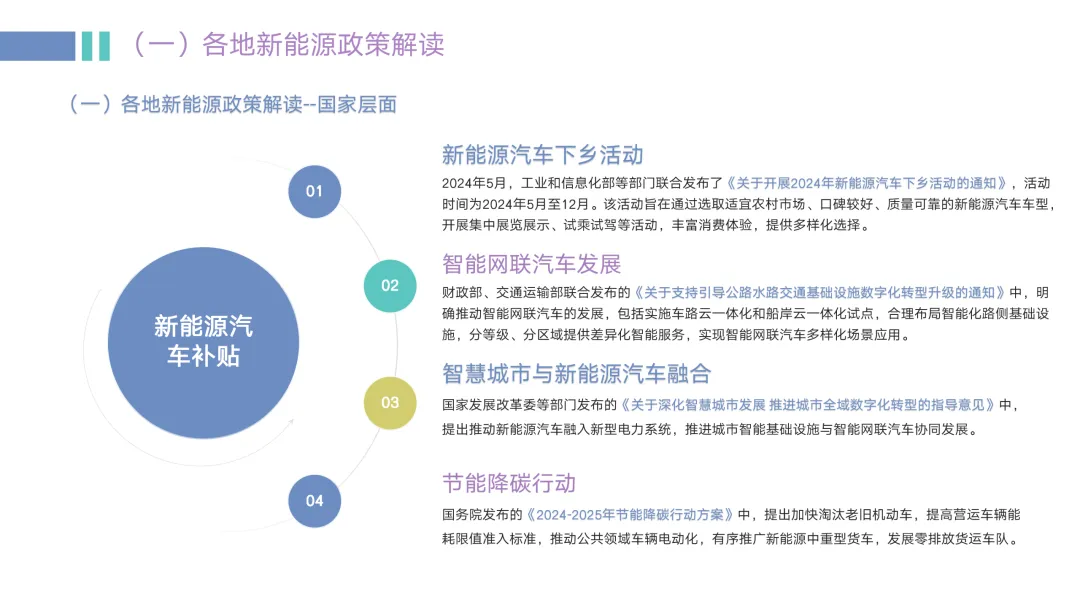 （一）各地新能源政策解读

（一）各地新能源政策解读--国家层面

新能源汽车补贴

01

新能源汽车下乡活动

2024年5月，工业和信息化部等部门联合发布了《关于开展2024年新能源汽车下乡活动的通知》，活动时间为2024年5月至12月。该活动旨在通过选取适宜农村市场、口碑较好、质量可靠的新能源汽车车型，开展集中展览展示、试乘试驾等活动，丰富消费体验，提供多样化选择。

02

智能网联汽车发展

财政部、交通运输部联合发布的《关于支持引导公路水路交通基础设施数字化转型升级的通知》中，明确推动智能网联汽车的发展，包括实施车路云一体化和船岸云一体化试点，合理布局智能化路侧基础设施，分等级、分区域提供差异化智能服务，实现智能网联汽车多样化场景应用。

03

智慧城市与新能源汽车融合

国家发展改革委等部门发布的《关于深化智慧城市发展 推进城市全域数字化转型的指导意见》中，提出推动新能源汽车融入新型电力系统，推进城市智能基础设施与智能网联汽车协同发展。

04

节能降碳行动

国务院发布的《2024-2025年节能降碳行动方案》中，提出加快淘汰老旧机动车，提高营运车辆能耗限值准入标准，推动公共领域车辆电动化，有序推广新能源中重型货车，发展零排放货运车队。